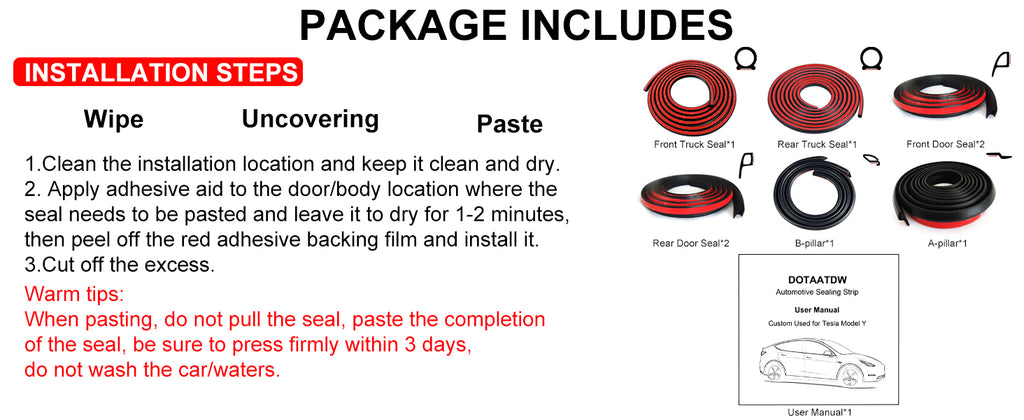 PACKAGE INCLUDES

INSTALLATION STEPS

Wipe

Uncovering

Paste

1.Clean the installation location and keep it clean and dry.
2. Apply adhesive aid to the door/body location where the seal needs to be pasted and leave it to dry for 1-2 minutes, then peel off the red adhesive backing film and install it.
3.Cut off the excess.

Warm tips:
When pasting, do not pull the seal, paste the completion of the seal, be sure to press firmly within 3 days, do not wash the car/waters.

Front Truck Seal*1

Rear Truck Seal*1

Front Door Seal*2

Rear Door Seal*2

B-pillar*1

A-pillar*1

DOTAATDW
Automotive Sealing Strip
User Manual
Custom Used for Tesla Model Y

User Manual*1